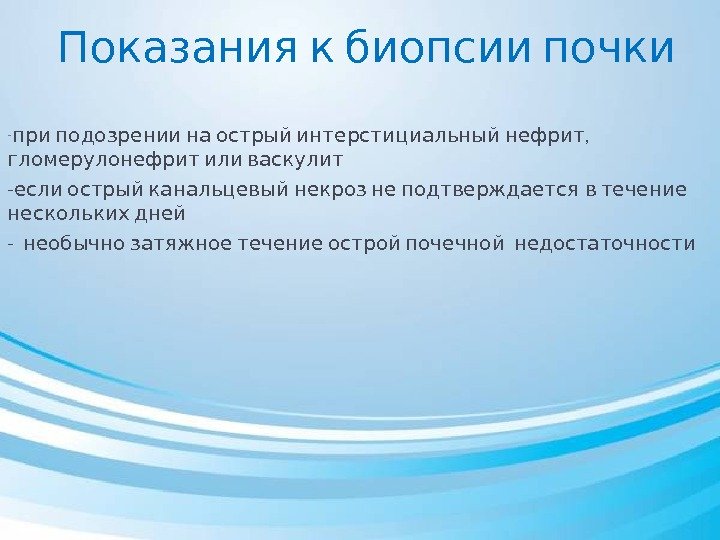 Показания к биопсии почки

-при подозрении на острый интерстициальный нефрит, гломерулонефрит или васкулит

-если острый канальцевый некроз не подтверждается в течение нескольких дней

- необычно затяжное течение острой почечной недостаточности